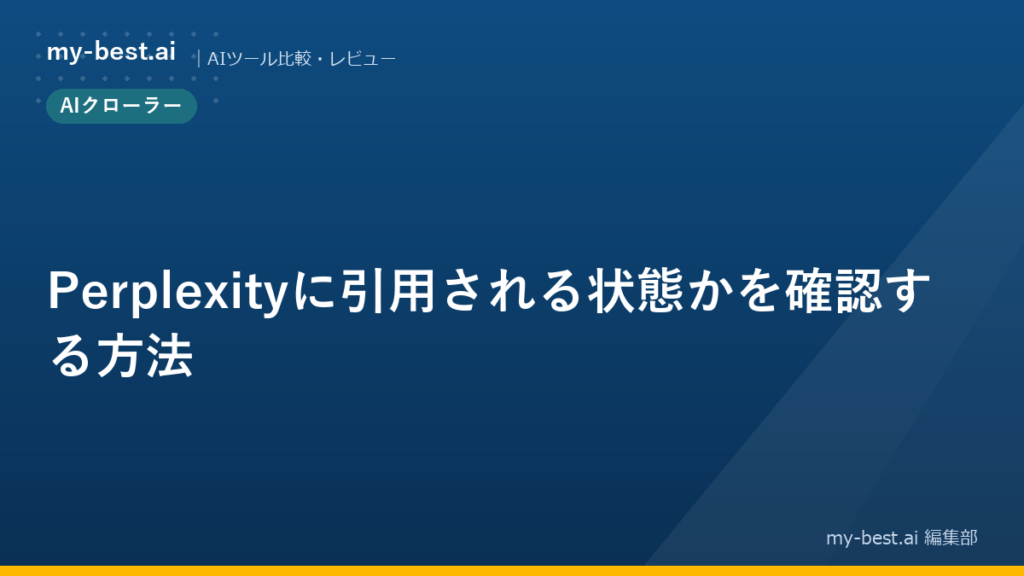 my-best.ai | AIツール比較・レビュー

AIクローラー

Perplexityに引用される状態かを確認する方法

my-best.ai 編集部